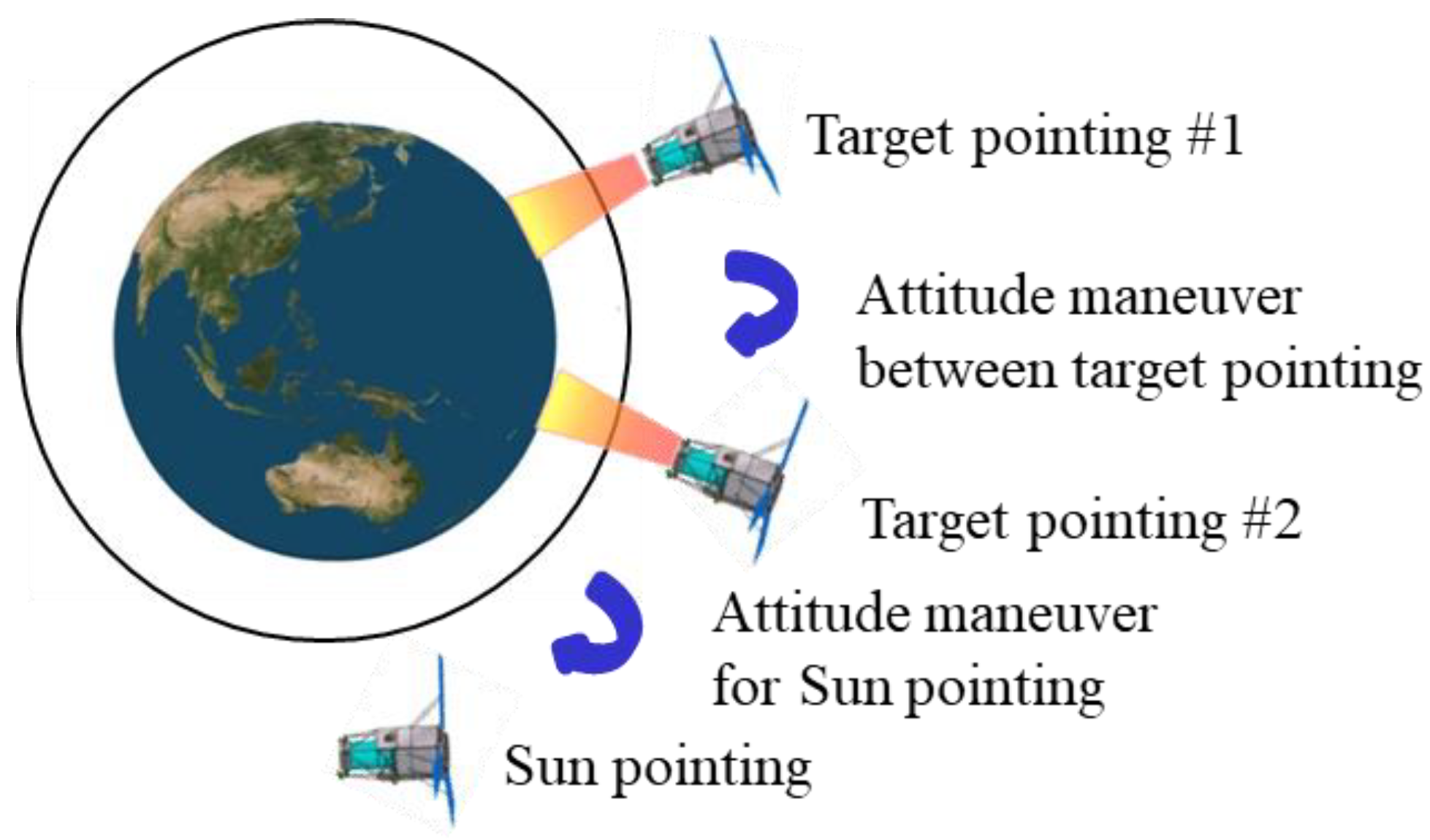 Target pointing #1

Attitude maneuver between target pointing

Target pointing #2

Attitude maneuver for Sun pointing

Sun pointing